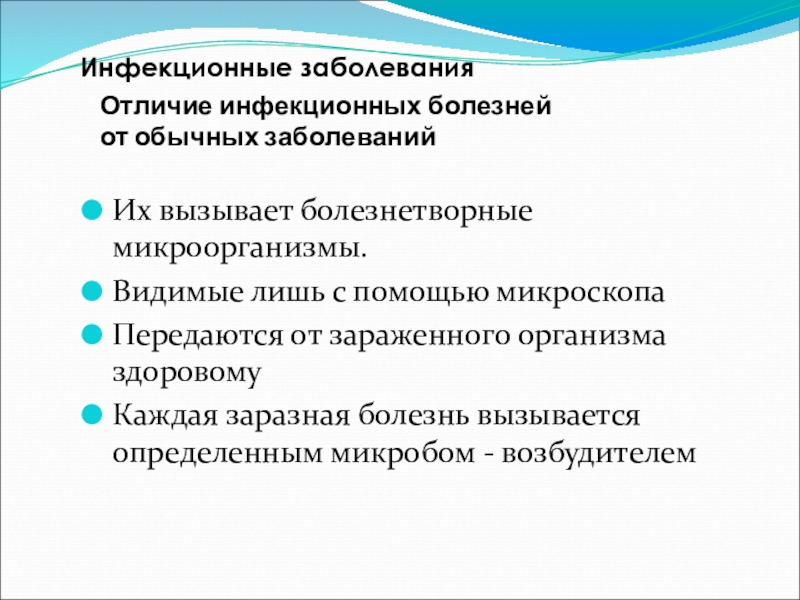 Инфекционные заболевания

Отличие инфекционных болезней от обычных заболеваний

Их вызывает болезнетворные микроорганизмы.

Видимые лишь с помощью микроскопа

Передаются от зараженного организма здоровому

Каждая заразная болезнь вызывается определенным микробом - возбудителем